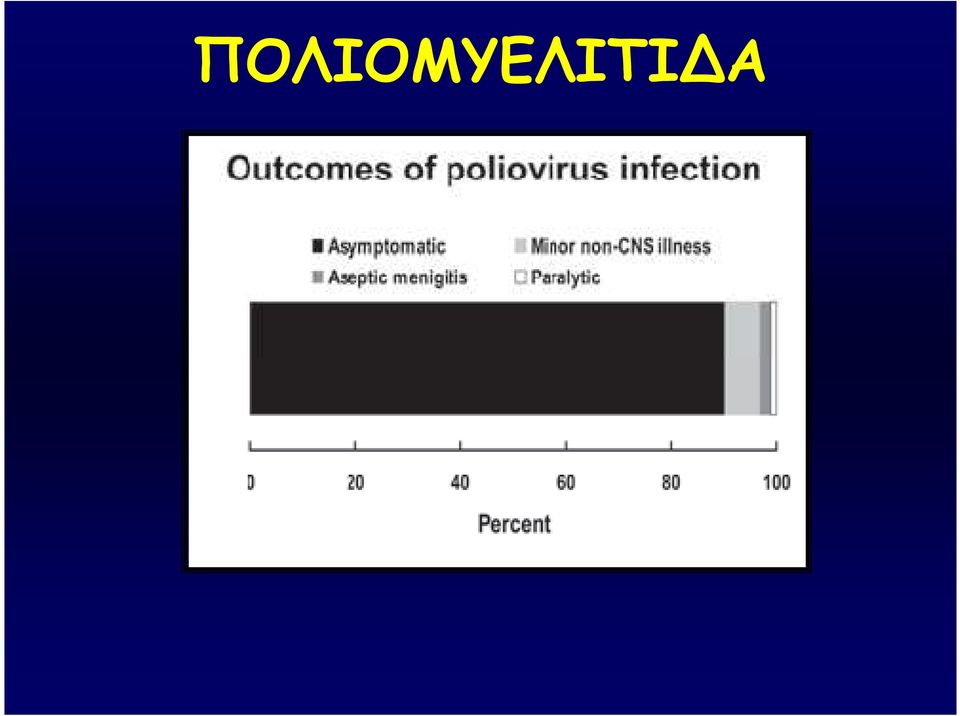 ΠΟΛΙΟΜΥΕΛΙΤΙΔΑ

Outcomes of poliovirus infection

Asymptomatic
Minor non-CNS illness
Aseptic menigitis
Paralytic

0
20
40
60
80
100

Percent